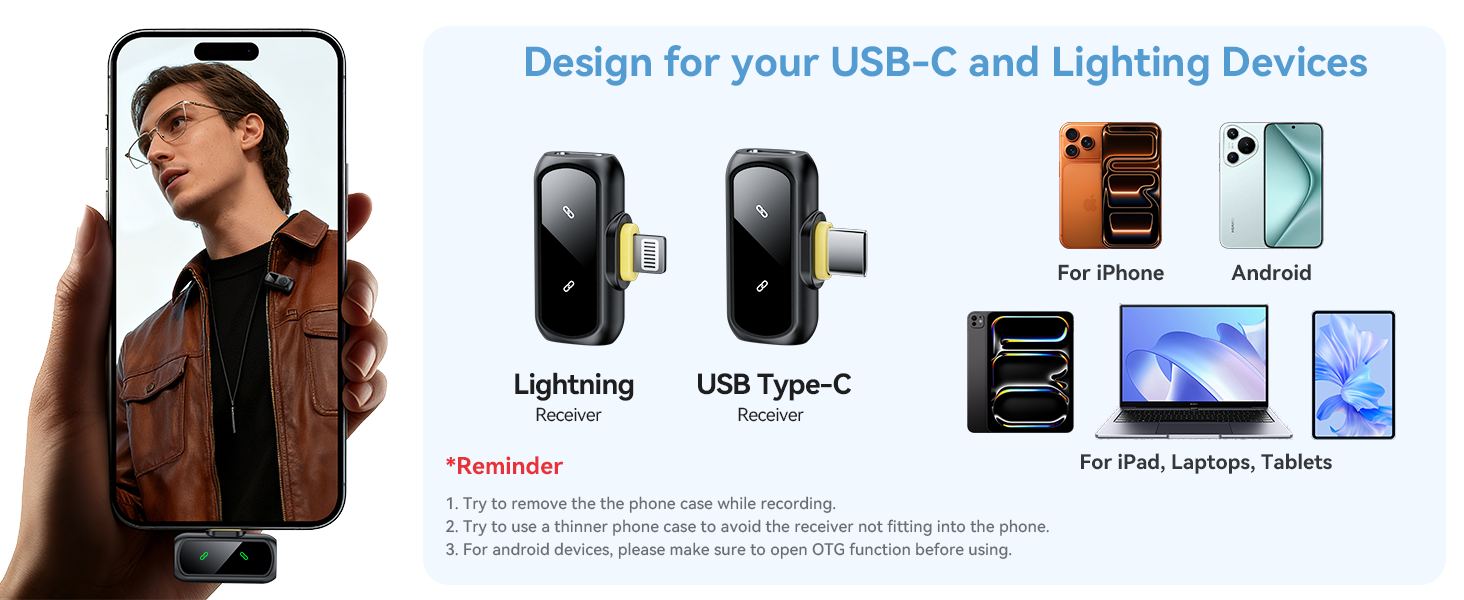 Design for your USB-C and Lighting Devices

Lightning
Receiver

USB Type-C
Receiver

For iPhone

Android

For iPad, Laptops, Tablets

*Reminder

1. Try to remove the the phone case while recording.
2. Try to use a thinner phone case to avoid the receiver not fitting into the phone.
3. For android devices, please make sure to open OTG function before using.